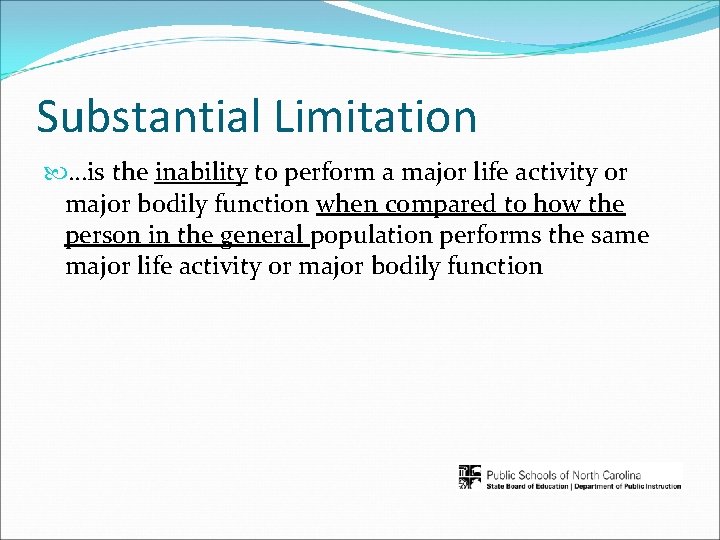 Substantial Limitation

…is the inability to perform a major life activity or major bodily function when compared to how the person in the general population performs the same major life activity or major bodily function

Public Schools of North Carolina
State Board of Education | Department of Public Instruction